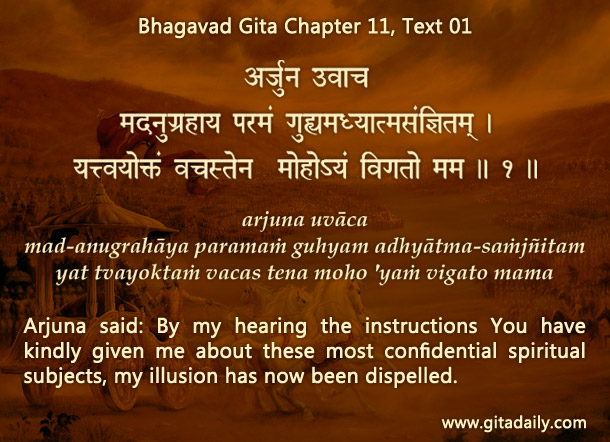 Bhagavad Gita Chapter 11, Text 01

अर्जुन उवाच
मदनुग्रहाय परमं गुह्यमध्यात्मसंज्ञितम् ।
यत्त्वयोक्तं वचस्तेन मोहोऽयं विगतो मम ॥ १ ॥

arjuna uvāca
mad-anugrahāya paramaṁ guhyam adhyātma-saṁjñitam
yat tvayoktaṁ vacas tena moho 'yaṁ vigato mama

Arjuna said: By my hearing the instructions You have kindly given me about these most confidential spiritual subjects, my illusion has now been dispelled.

www.gitadaily.com